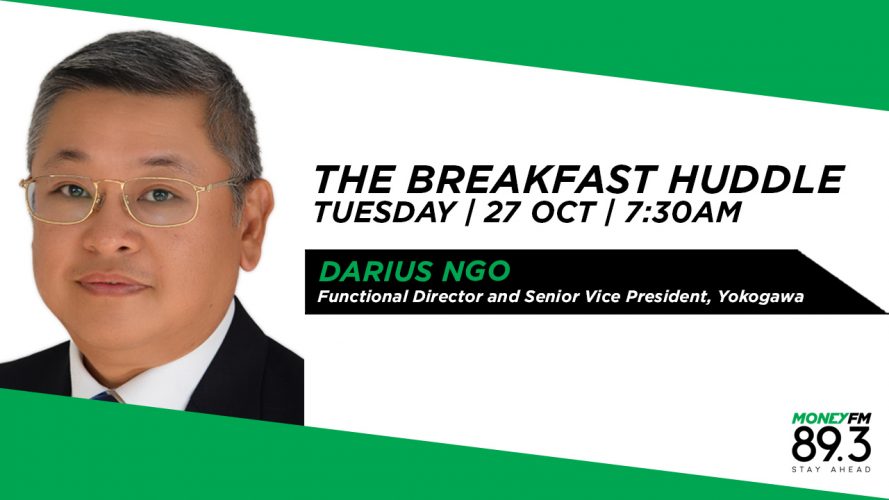 THE BREAKFAST HUDDLE
TUESDAY | 27 OCT | 7:30AM

DARIUS NGO
Functional Director and Senior Vice President, Yokogawa

MONEYFM
89.3
STAY AHEAD